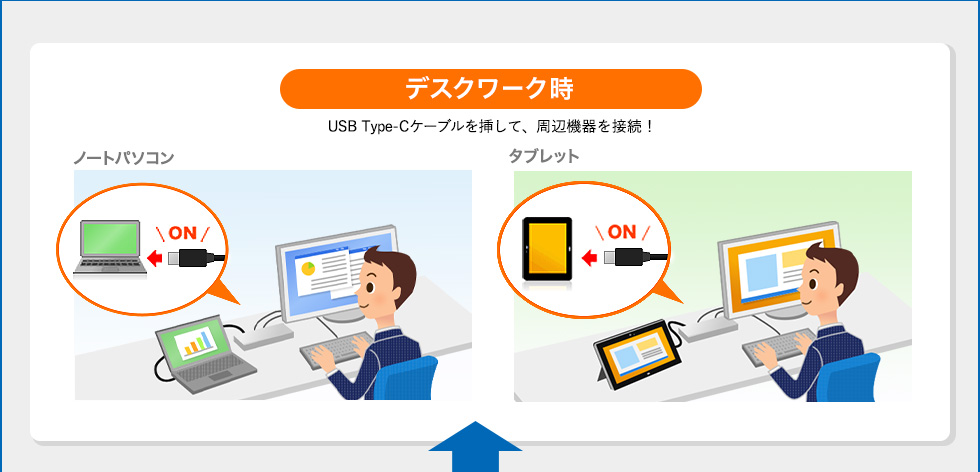 デスクワーク時

USB Type-Cケーブルを挿して、周辺機器を接続！

ノートパソコン

\ ON /

タブレット

\ ON /